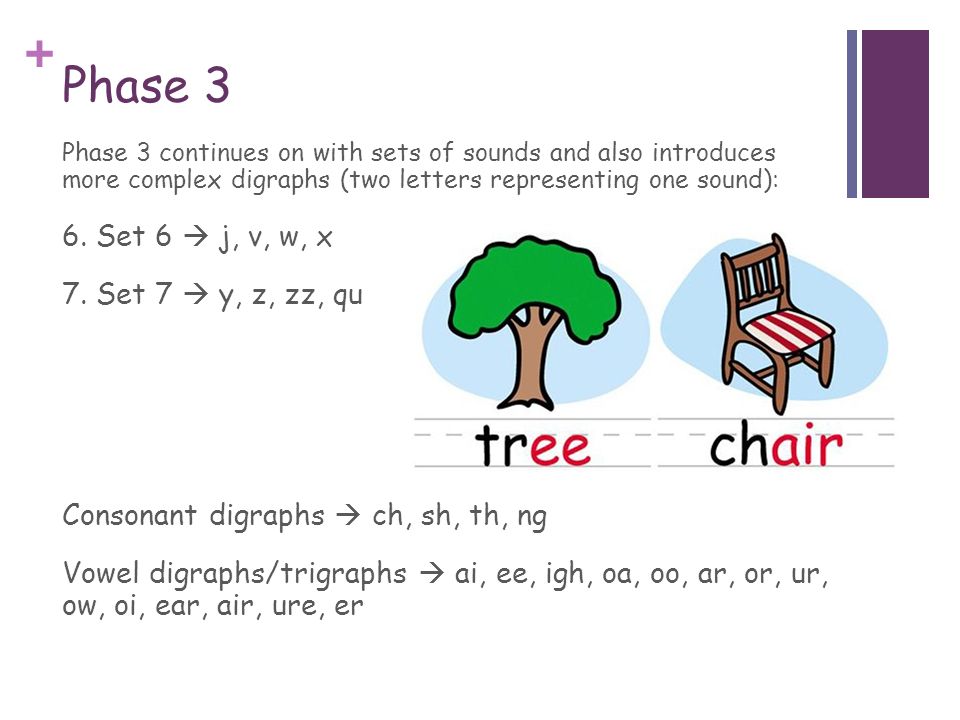 + Phase 3

Phase 3 continues on with sets of sounds and also introduces more complex digraphs (two letters representing one sound):

6. Set 6 → j, v, w, x

7. Set 7 → y, z, zz, qu

tree

chair

Consonant digraphs → ch, sh, th, ng

Vowel digraphs/trigraphs → ai, ee, igh, oa, oo, ar, or, ur, ow, oi, ear, air, ure, er